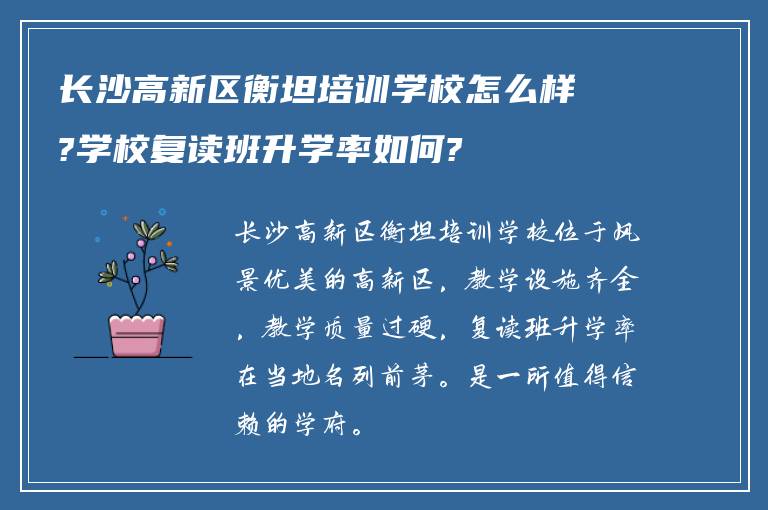 长沙高新区衡坦培训学校怎么样?学校复读班升学率如何?

长沙高新区衡坦培训学校位于风景优美的高新区，教学设施齐全，教学质量过硬，复读班升学率在当地名列前茅。是一所值得信赖的学府。